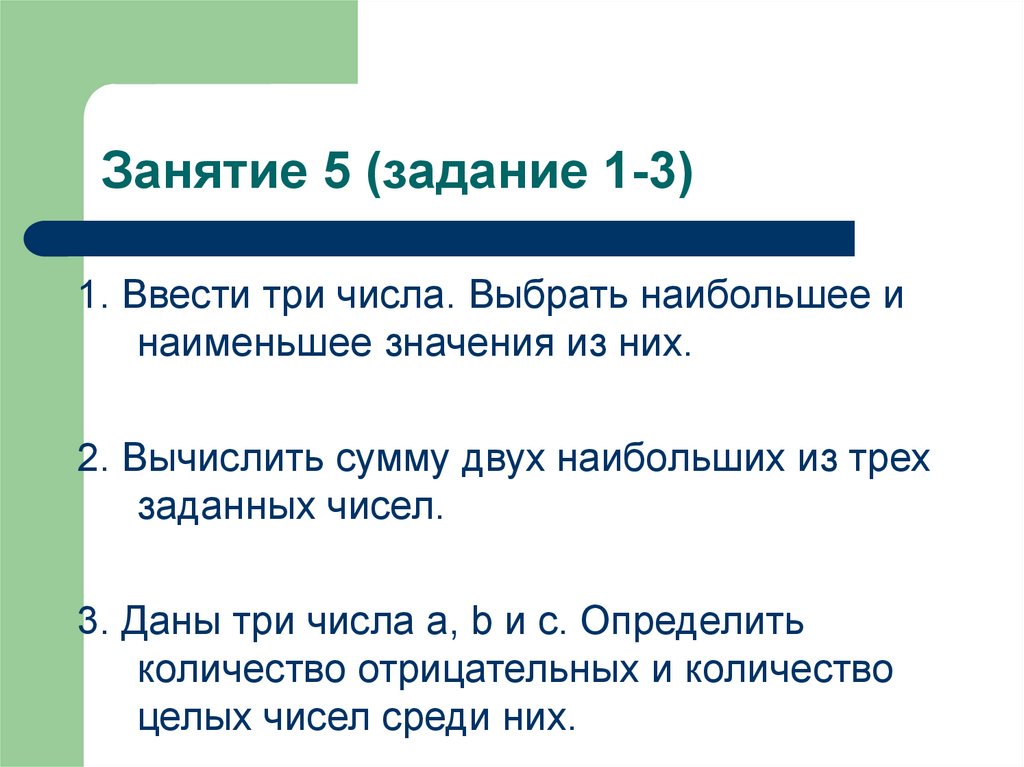 Занятие 5 (задание 1-3)

1. Ввести три числа. Выбрать наибольшее и наименьшее значения из них.

2. Вычислить сумму двух наибольших из трех заданных чисел.

3. Даны три числа a, b и c. Определить количество отрицательных и количество целых чисел среди них.